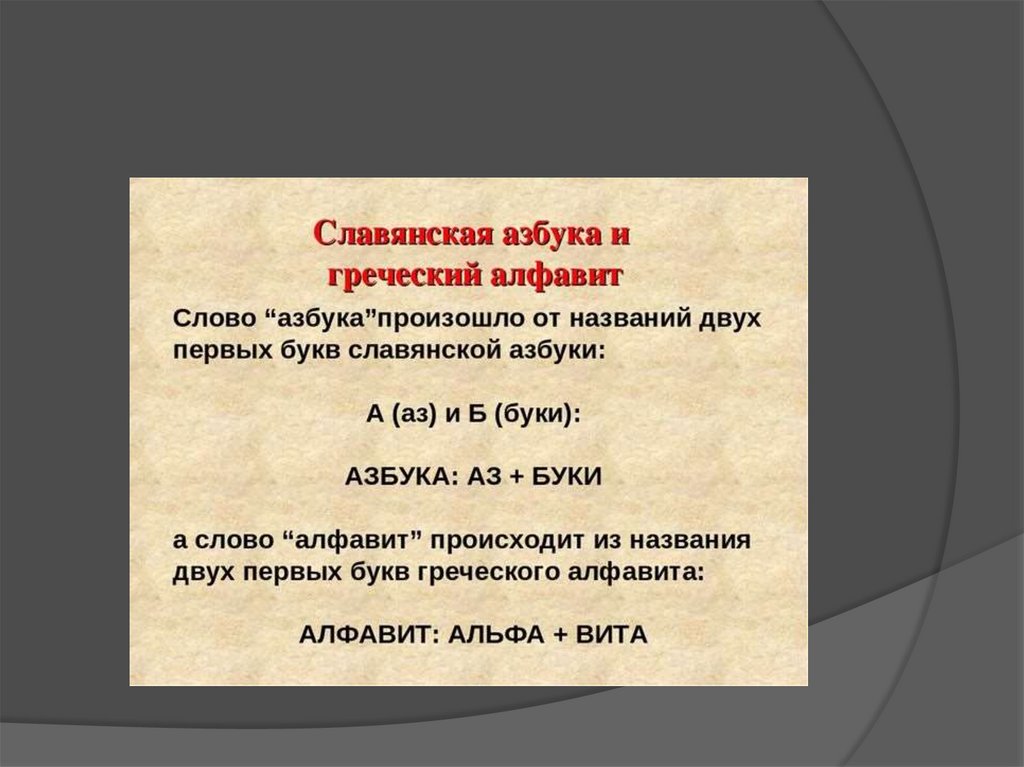 Славянская азбука и греческий алфавит

Слово “азбука”произошло от названий двух первых букв славянской азбуки:

А (аз) и Б (буки):

АЗБУКА: АЗ + БУКИ

а слово “алфавит” происходит из названия двух первых букв греческого алфавита:

АЛФАВИТ: АЛЬФА + ВИТА